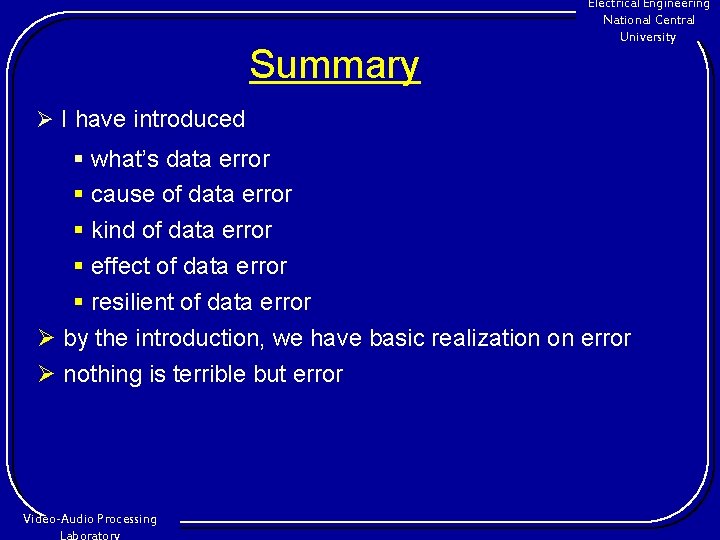 Electrical Engineering
National Central
University

Summary

➢ I have introduced

▪ what's data error
▪ cause of data error
▪ kind of data error
▪ effect of data error
▪ resilient of data error

➢ by the introduction, we have basic realization on error

➢ nothing is terrible but error

Video-Audio Processing
Laboratory